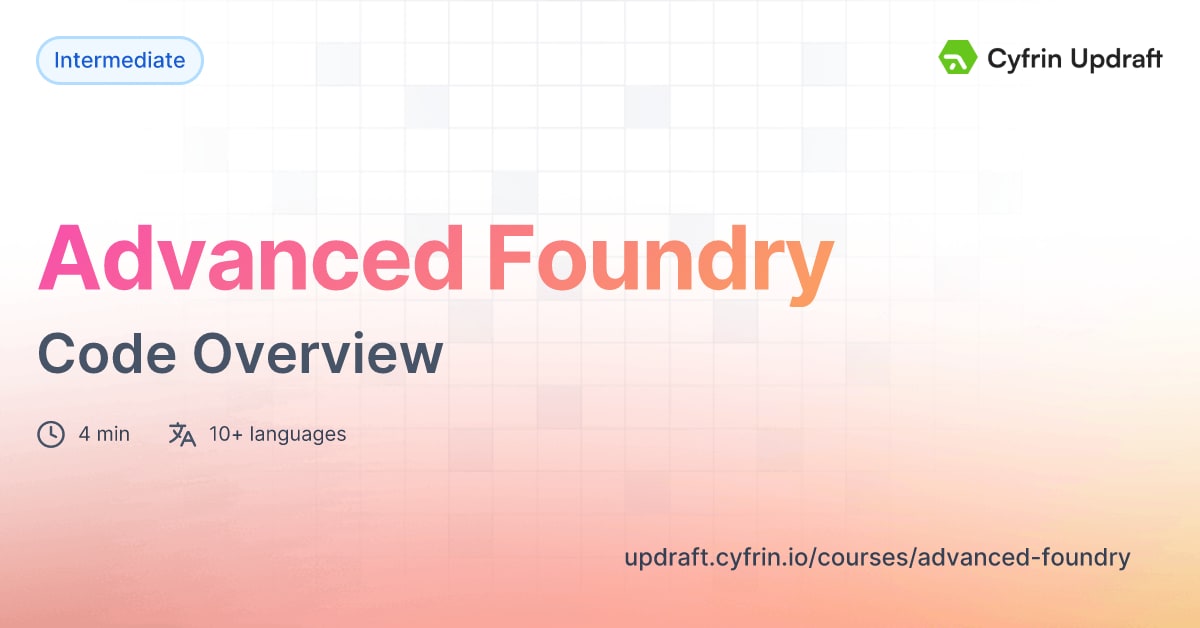 Intermediate

Cyfrin Updraft

Advanced Foundry

Code Overview

4 min

10+ languages

updraft.cyfrin.io/courses/advanced-foundry